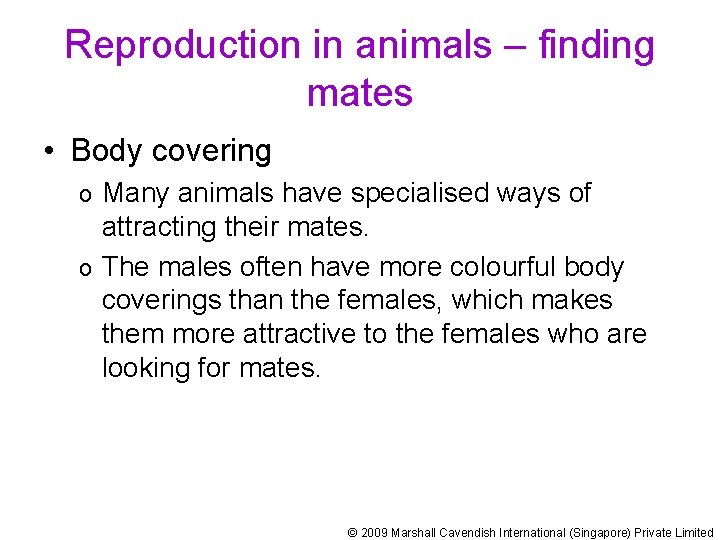 Reproduction in animals – finding mates

• Body covering

o Many animals have specialised ways of attracting their mates.

o The males often have more colourful body coverings than the females, which makes them more attractive to the females who are looking for mates.

© 2009 Marshall Cavendish International (Singapore) Private Limited